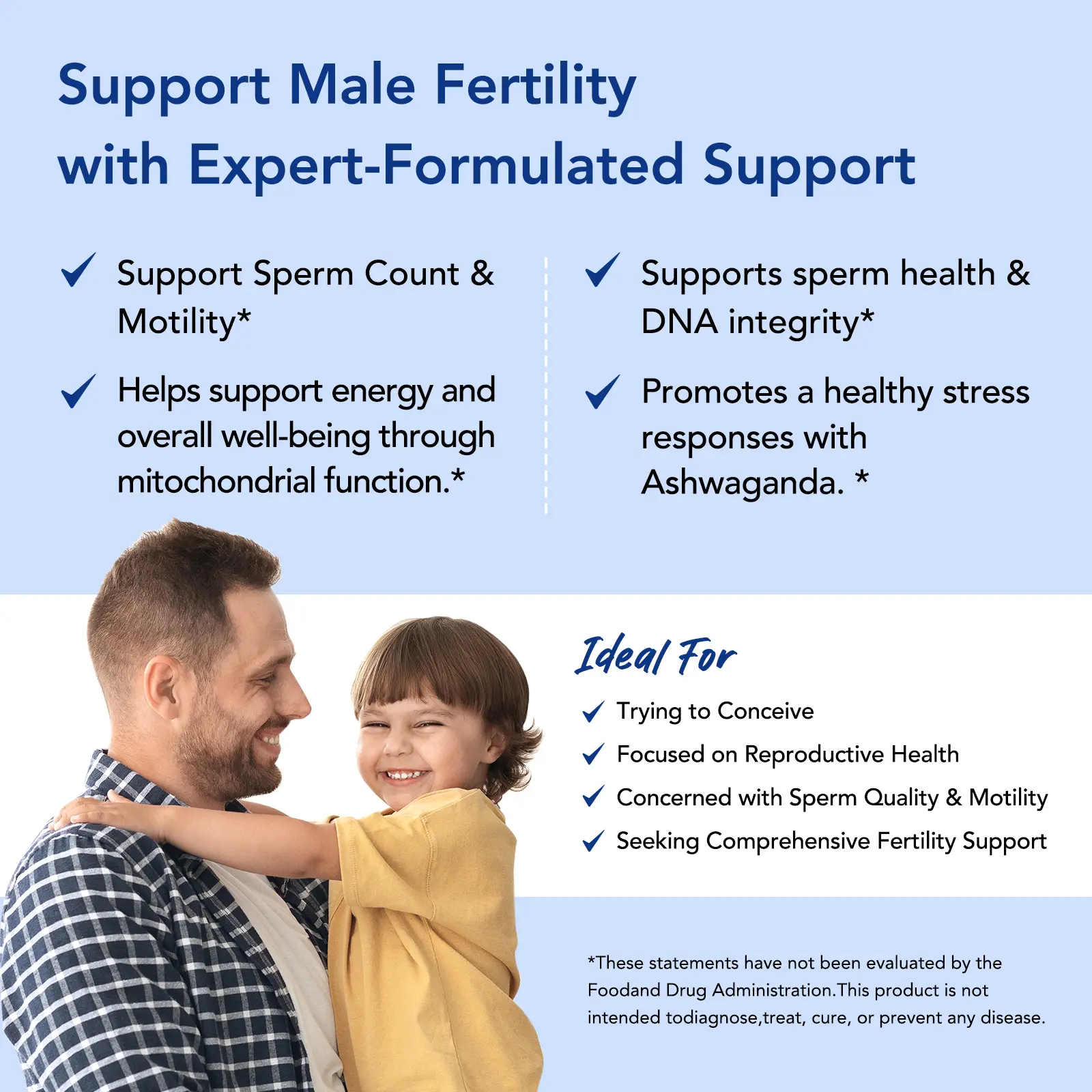 Support Male Fertility with Expert-Formulated Support

Support Sperm Count & Motility*

Helps support energy and overall well-being through mitochondrial function.*

Supports sperm health & DNA integrity*

Promotes a healthy stress responses with Ashwaganda. *

Ideal For

Trying to Conceive

Focused on Reproductive Health

Concerned with Sperm Quality & Motility

Seeking Comprehensive Fertility Support

*These statements have not been evaluated by the Foodand Drug Administration.This product is not intended todiagnose,treat, cure, or prevent any disease.